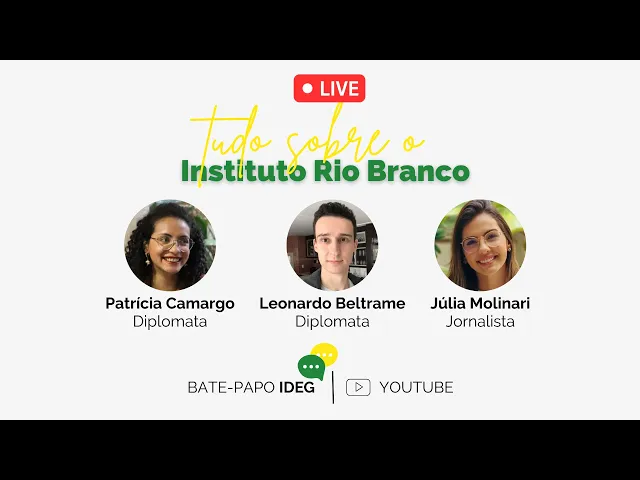 LIVE

tudo sobre o
Instituto Rio Branco

Patrícia Camargo
Diplomata

Leonardo Beltrame
Diplomata

Júlia Molinari
Jornalista

BATE-PAPO IDEG | YOUTUBE